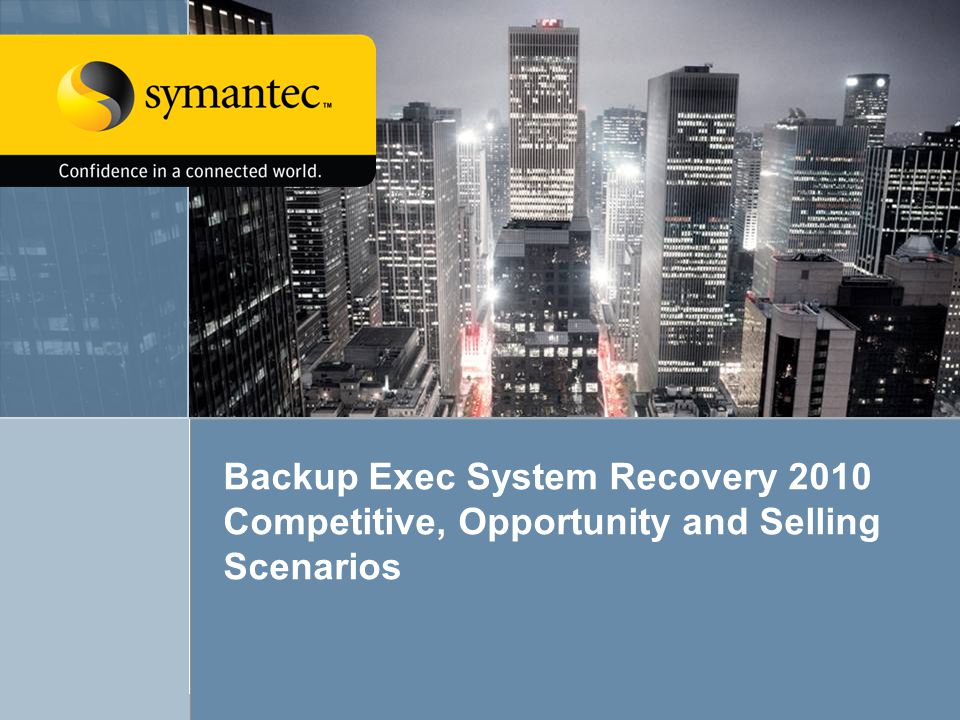 symantec™

Confidence in a connected world.

Backup Exec System Recovery 2010 Competitive, Opportunity and Selling Scenarios